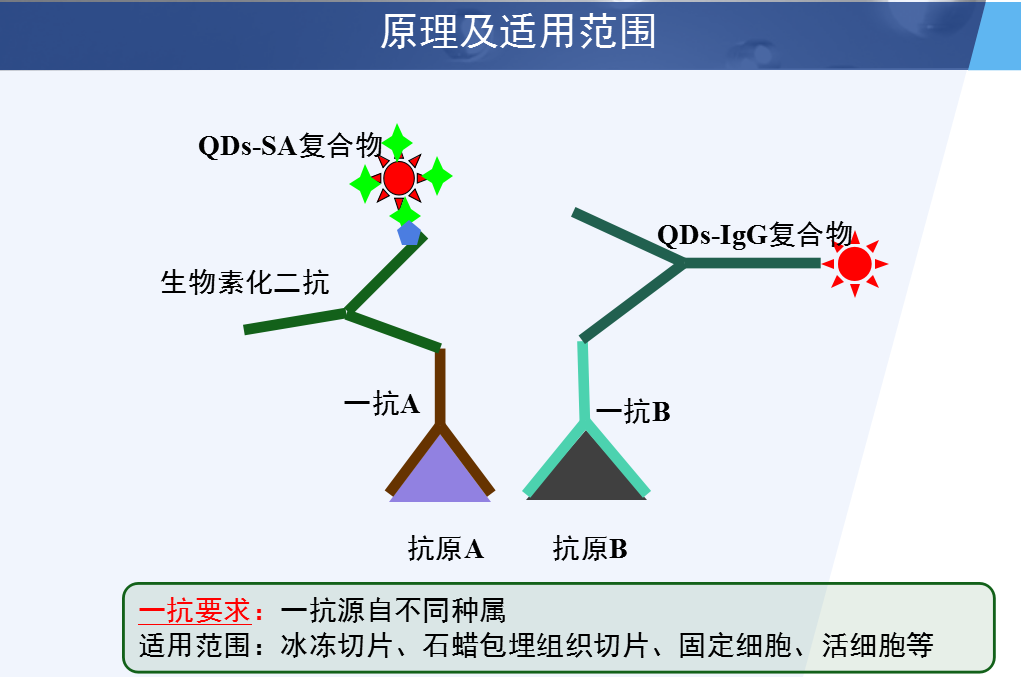 原理及适用范围

QDs-SA复合物

QDs-IgG复合物

生物素化二抗

一抗A

一抗B

抗原A

抗原B

一抗要求：一抗源自不同种属
适用范围：冰冻切片、石蜡包埋组织切片、固定细胞、活细胞等